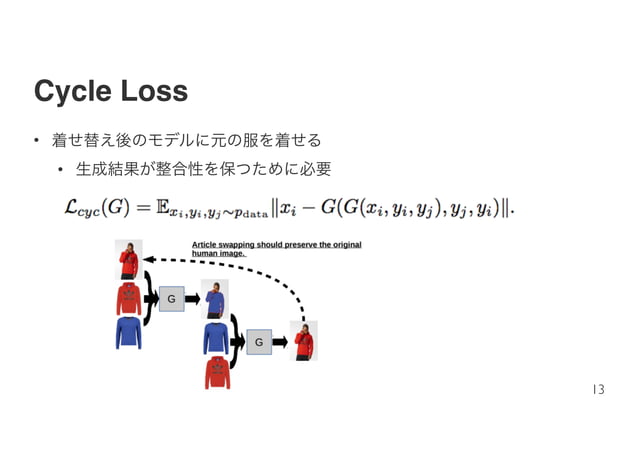 Cycle Loss

• 着せ替え後のモデルに元の服を着せる

• 生成結果が整合性を保つために必要

$\mathcal{L}_{cyc}(G) = \mathbb{E}_{x_i, y_i, y_j \sim p_{\text{data}}} \|x_i - G(G(x_i, y_i, y_j), y_j, y_i)\|.$

Article swapping should preserve the original human image.

G

G

13